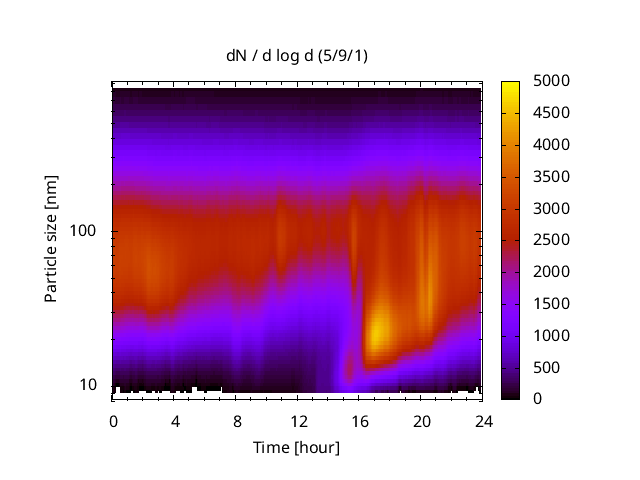 dN / d log d (5/9/1)

Particle size [nm]

100

10

0 4 8 12 16 20 24

Time [hour]

5000
4500
4000
3500
3000
2500
2000
1500
1000
500
0